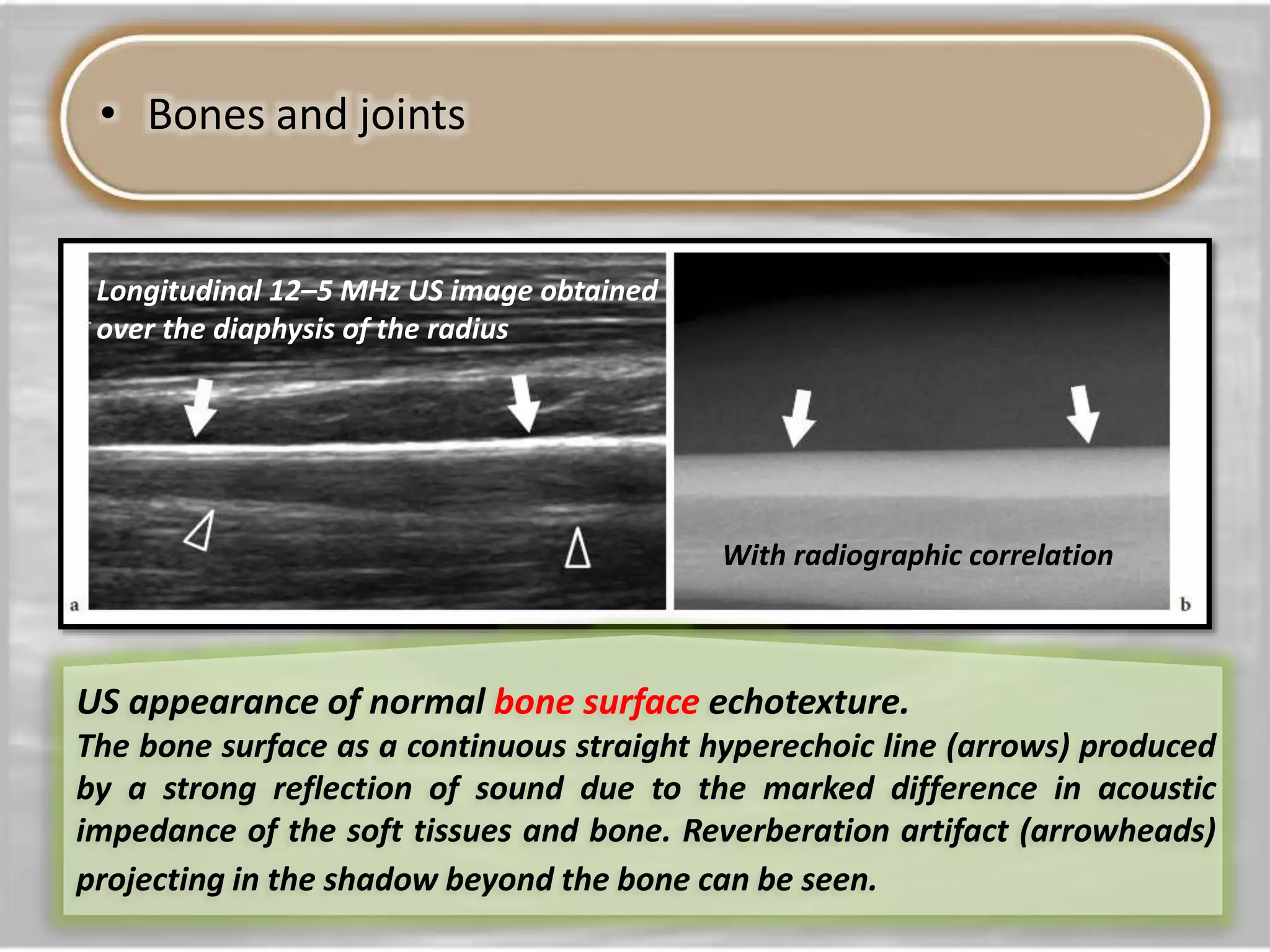 • Bones and joints

Longitudinal 12–5 MHz US image obtained over the diaphysis of the radius

a

With radiographic correlation

b

US appearance of normal bone surface echotexture.
The bone surface as a continuous straight hyperechoic line (arrows) produced by a strong reflection of sound due to the marked difference in acoustic impedance of the soft tissues and bone. Reverberation artifact (arrowheads) projecting in the shadow beyond the bone can be seen.